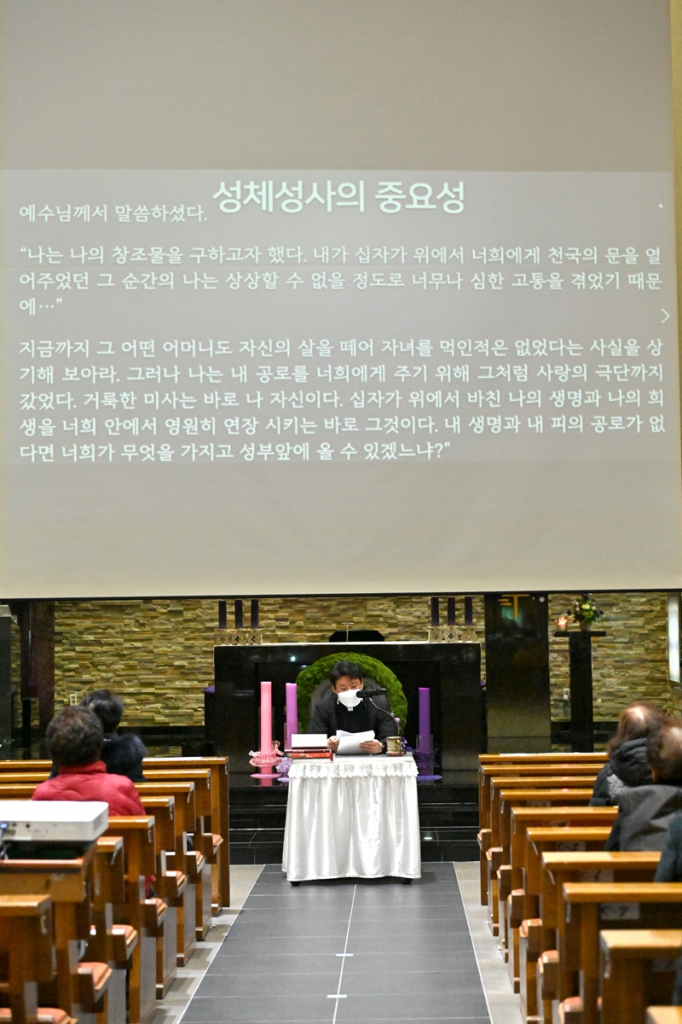 성체성사의 중요성

예수님께서 말씀하셨다.

"나는 나의 창조물을 구하고자 했다. 내가 십자가 위에서 너희에게 천국의 문을 열어주었던 그 순간의 나는 상상할 수 없을 정도로 너무나 심한 고통을 겪었기 때문에…"

지금까지 그 어떤 어머니도 자신의 살을 떼어 자녀를 먹인적은 없었다는 사실을 상기해 보아라. 그러나 나는 내 공로를 너희에게 주기 위해 그처럼 사랑의 극단까지 갔었다. 거룩한 미사는 바로 나 자신이다. 십자가 위에서 바친 나의 생명과 나의 희생을 너희 안에서 영원히 연장 시키는 바로 그것이다. 내 생명과 내 피의 공로가 없다면 너희가 무엇을 가지고 성부앞에 올 수 있겠느냐?"